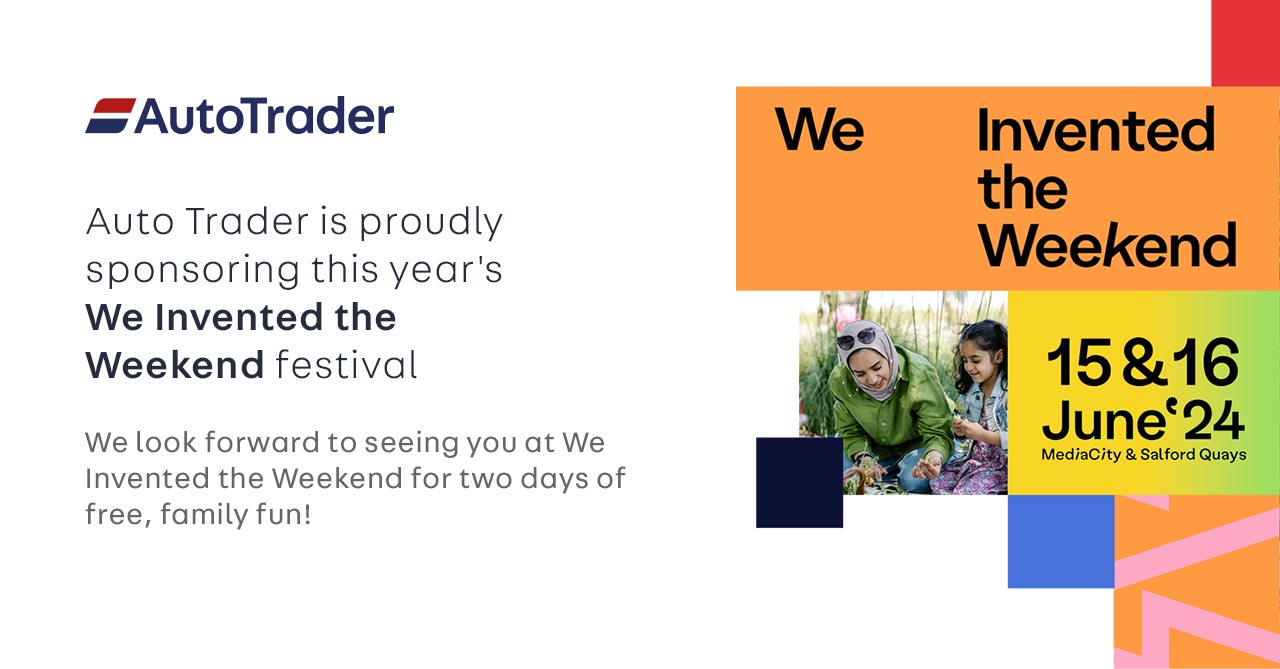 AutoTrader

Auto Trader is proudly sponsoring this year's **We Invented the Weekend** festival

We look forward to seeing you at We Invented the Weekend for two days of free, family fun!

We Invented the Weekend

15 & 16 June '24
MediaCity & Salford Quays